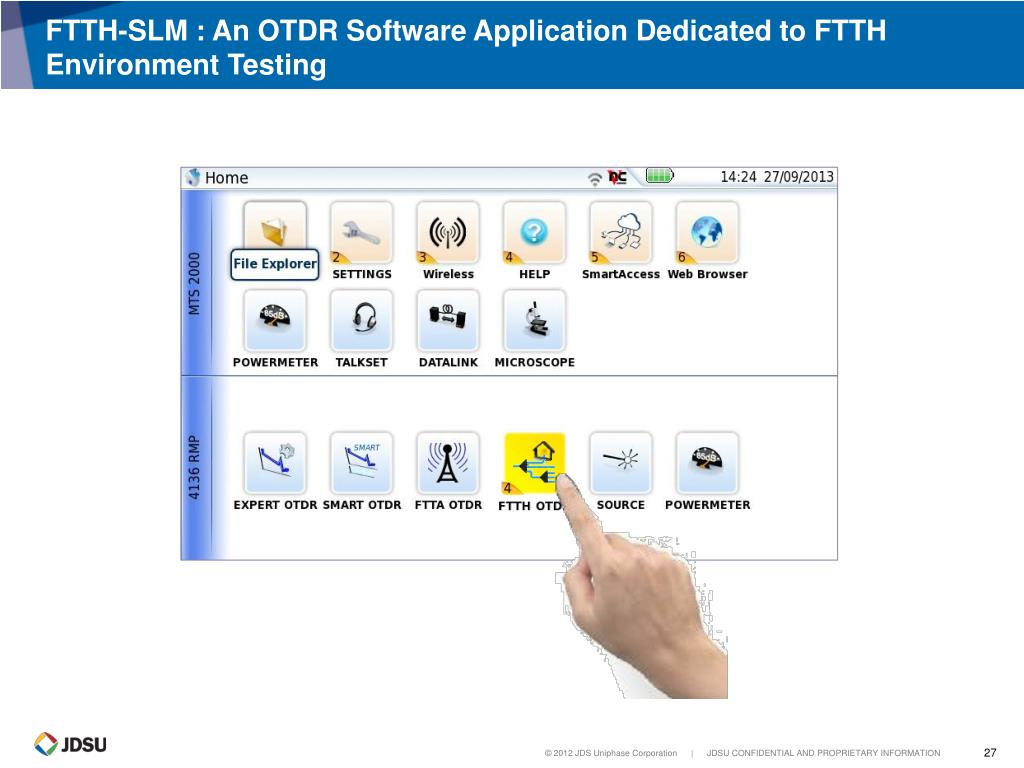 FTTH-SLM : An OTDR Software Application Dedicated to FTTH Environment Testing

Home

DC

14:24 27/09/2013

MTS 2000

File Explorer

2
SETTINGS

3
Wireless

4
HELP

5
SmartAccess

6
Web Browser

85dB

POWERMETER

TALKSET

DATALINK

MICROSCOPE

4136 RMP

EXPERT OTDR

SMART

SMART OTDR

FTTA OTDR

4
FTTH OTD

SOURCE

85dB

POWERMETER

JDSU

© 2012 JDS Uniphase Corporation | JDSU CONFIDENTIAL AND PROPRIETARY INFORMATION

27